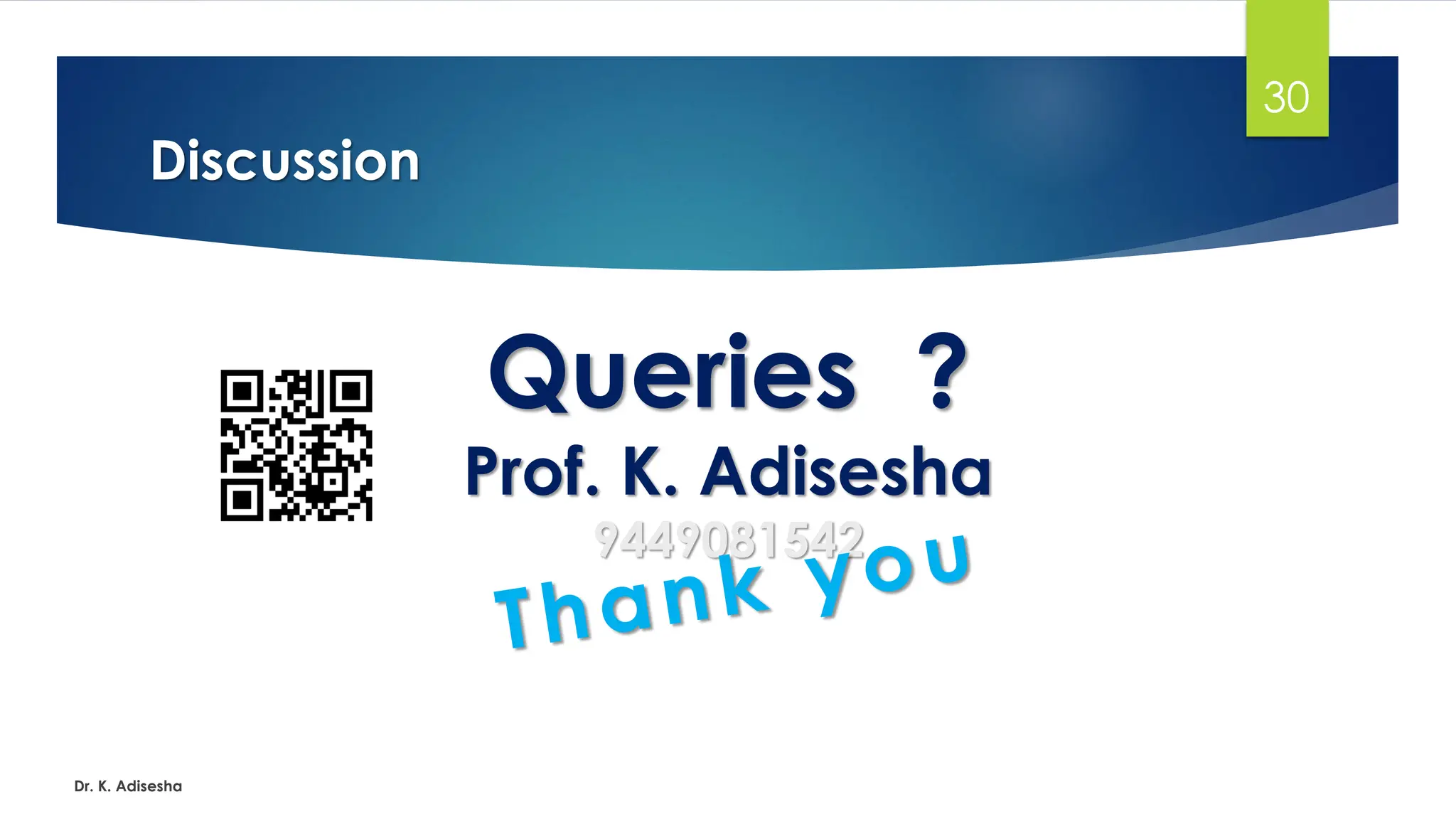 30

Discussion

Queries ?

Prof. K. Adisesha

9449081542

Thank you

Dr. K. Adisesha